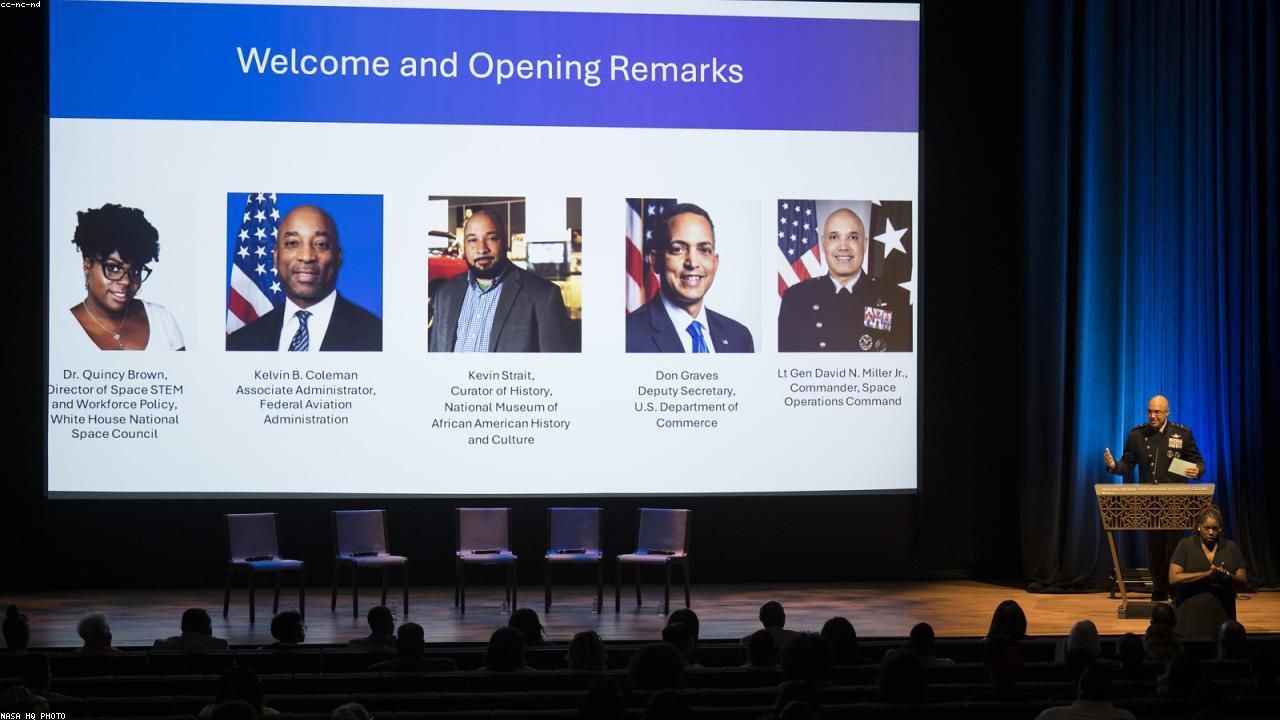 cc-nc-nd

Welcome and Opening Remarks

Dr. Quincy Brown, Director of Space STEM and Workforce Policy, White House National Space Council

Kelvin B. Coleman Associate Administrator, Federal Aviation Administration

Kevin Strait, Curator of History, National Museum of African American History and Culture

Don Graves Deputy Secretary, U.S. Department of Commerce

Lt Gen David N. Miller Jr., Commander, Space Operations Command

NASA HQ PHOTO